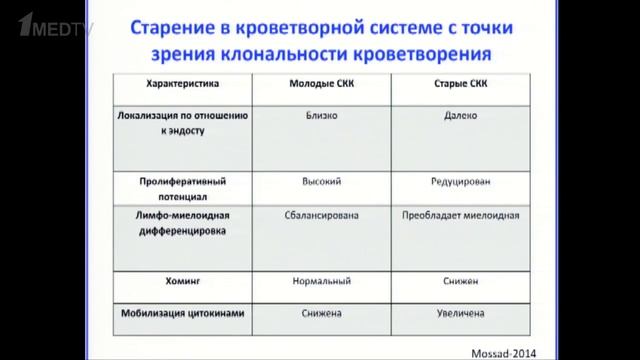 1MEDTV

Старение в кроветворной системе с точки зрения клональности кроветворения

| Характеристика | Молодые СКК | Старые СКК |
|---|---|---|
| Локализация по отношению к эндосту | Близко | Далеко |
| Пролиферативный потенциал | Высокий | Редуцирован |
| Лимфо-миелоидная дифференцировка | Сбалансирована | Преобладает миелоидная |
| Хоминг | Нормальный | Снижен |
| Мобилизация цитокинами | Снижена | Увеличена |

Mossad-2014